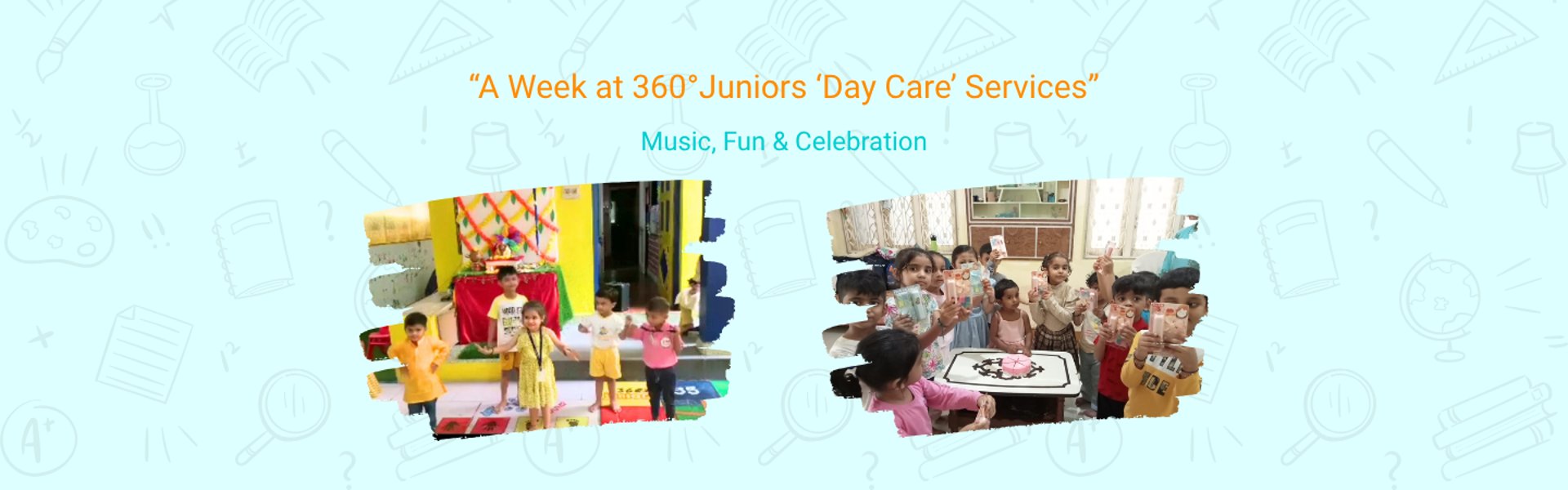 “A Week at 360°Juniors ‘Day Care’ Services”

Music, Fun & Celebration